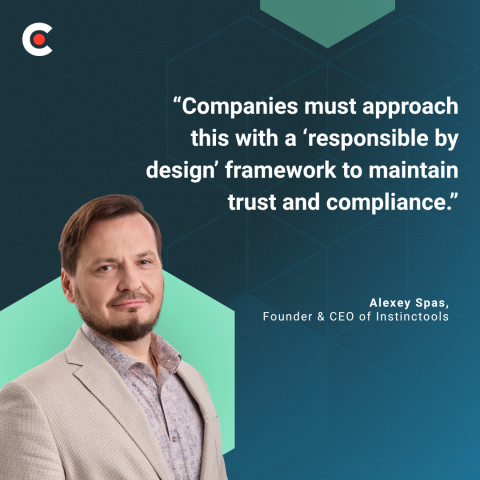 “Companies must approach this with a ‘responsible by design’ framework to maintain trust and compliance.”

Alexey Spas,
Founder & CEO of Instinctools